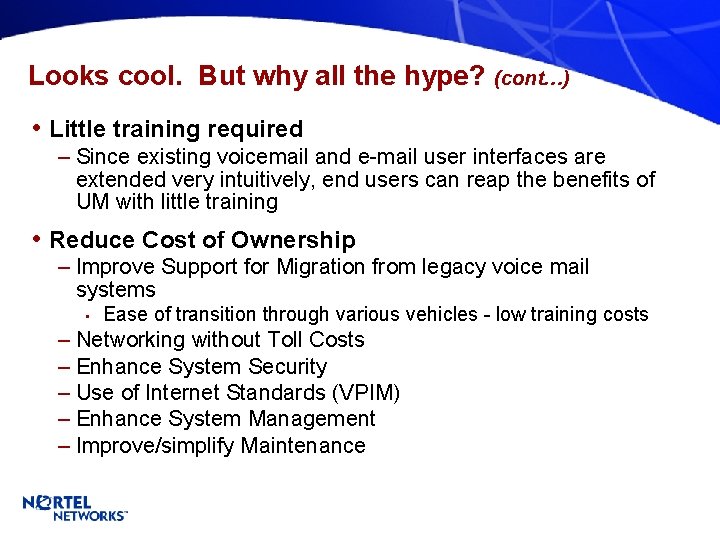 Looks cool. But why all the hype? (cont…)

• Little training required
– Since existing voicemail and e-mail user interfaces are extended very intuitively, end users can reap the benefits of UM with little training

• Reduce Cost of Ownership
– Improve Support for Migration from legacy voice mail systems
▪ Ease of transition through various vehicles - low training costs
– Networking without Toll Costs
– Enhance System Security
– Use of Internet Standards (VPIM)
– Enhance System Management
– Improve/simplify Maintenance

NORTEL NETWORKS™